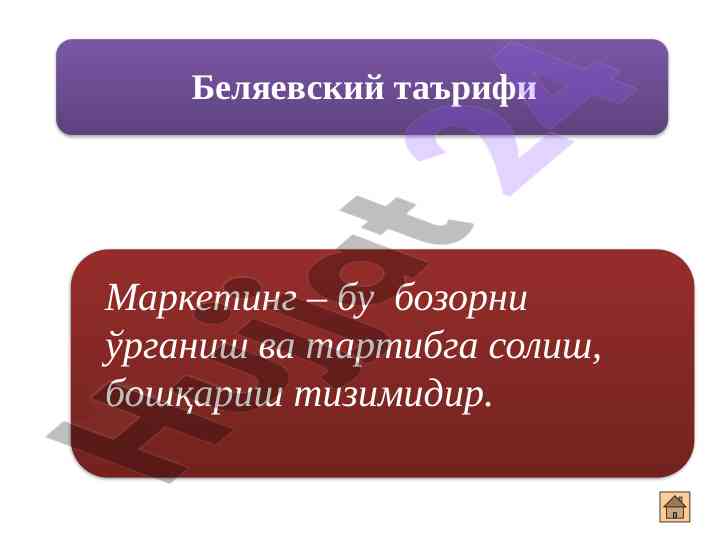 Беляевский таърифи

Маркетинг – бу бозорни ўрганиш ва тартибга солиш, бошқариш тизимидир.

Hujjat 24